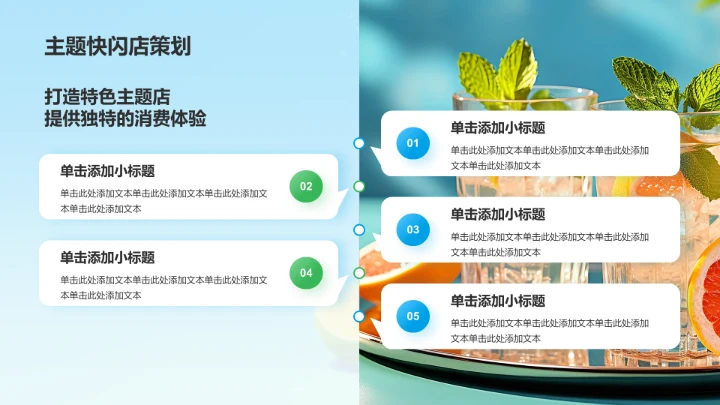 主题快闪店策划

打造特色主题店
提供独特的消费体验

01
单击添加小标题
单击此处添加文本单击此处添加文本单击此处添加文本单击此处添加文本

单击添加小标题
单击此处添加文本单击此处添加文本单击此处添加文本单击此处添加文本
02

03
单击添加小标题
单击此处添加文本单击此处添加文本单击此处添加文本单击此处添加文本

单击添加小标题
单击此处添加文本单击此处添加文本单击此处添加文本单击此处添加文本
04

05
单击添加小标题
单击此处添加文本单击此处添加文本单击此处添加文本单击此处添加文本